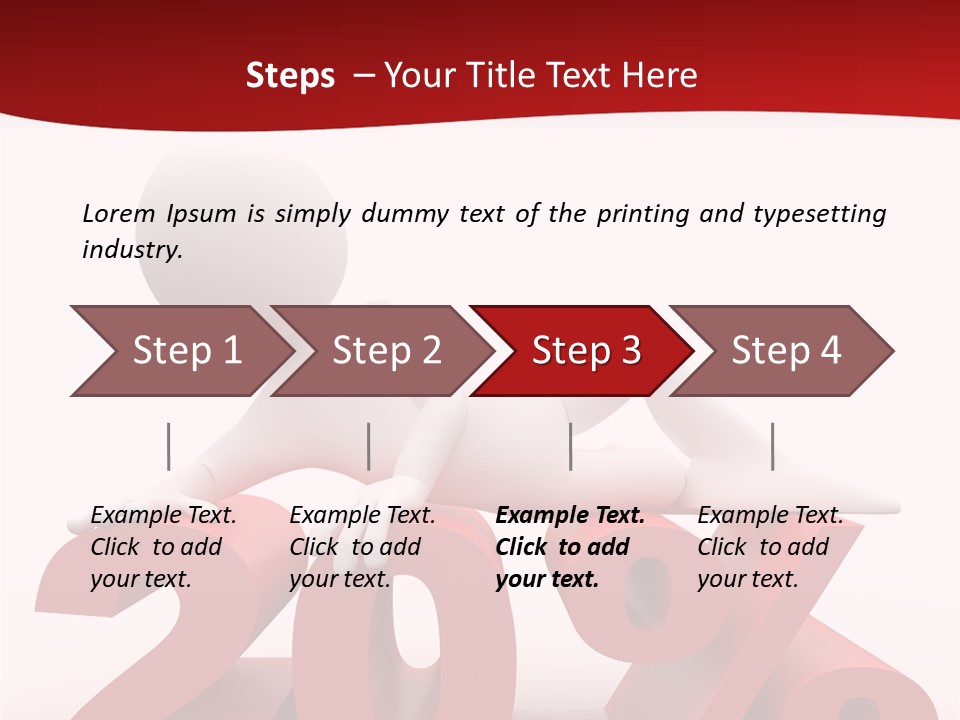 Steps – Your Title Text Here

Lorem Ipsum is simply dummy text of the printing and typesetting industry.

Step 1

Step 2

Step 3

Step 4

Example Text. Click to add your text.

Example Text. Click to add your text.

Example Text. Click to add your text.

Example Text. Click to add your text.

20%